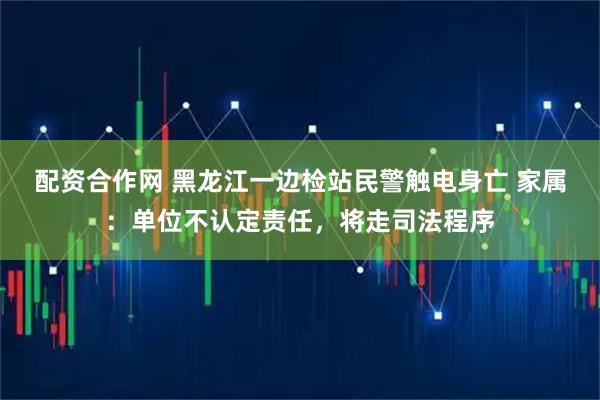 配资合作网 黑龙江一边检站民警触电身亡 家属：单位不认定责任，将走司法程序